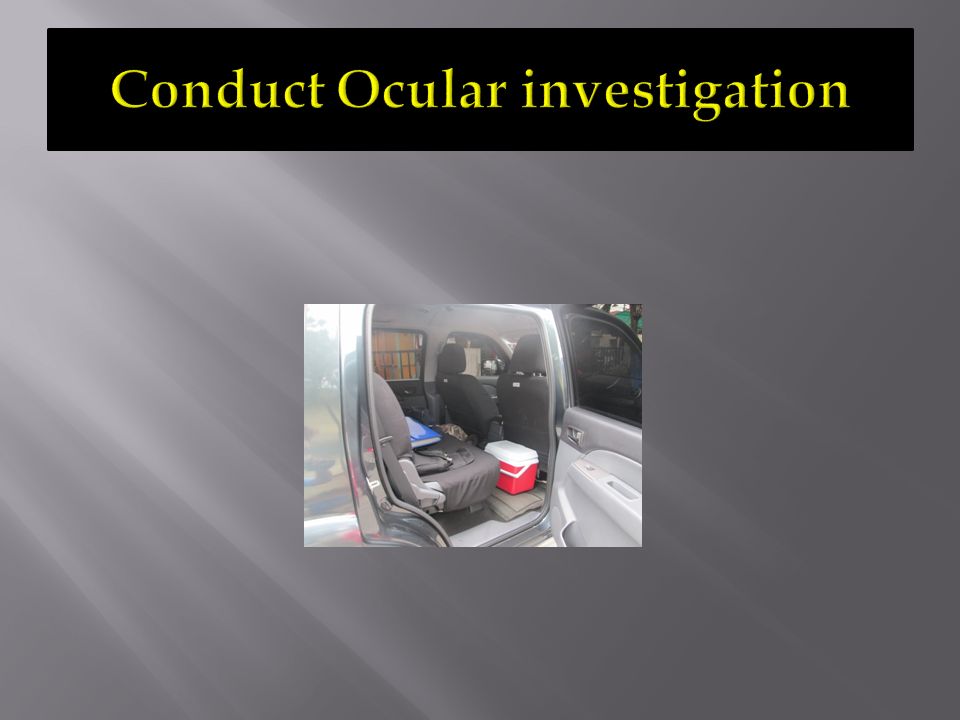 Conduct Ocular investigation